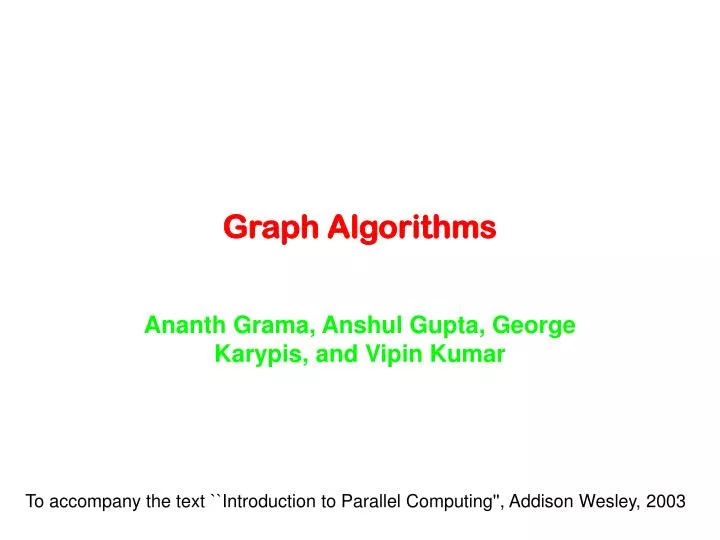 Graph Algorithms

Ananth Grama, Anshul Gupta, George Karypis, and Vipin Kumar

To accompany the text ``Introduction to Parallel Computing'', Addison Wesley, 2003